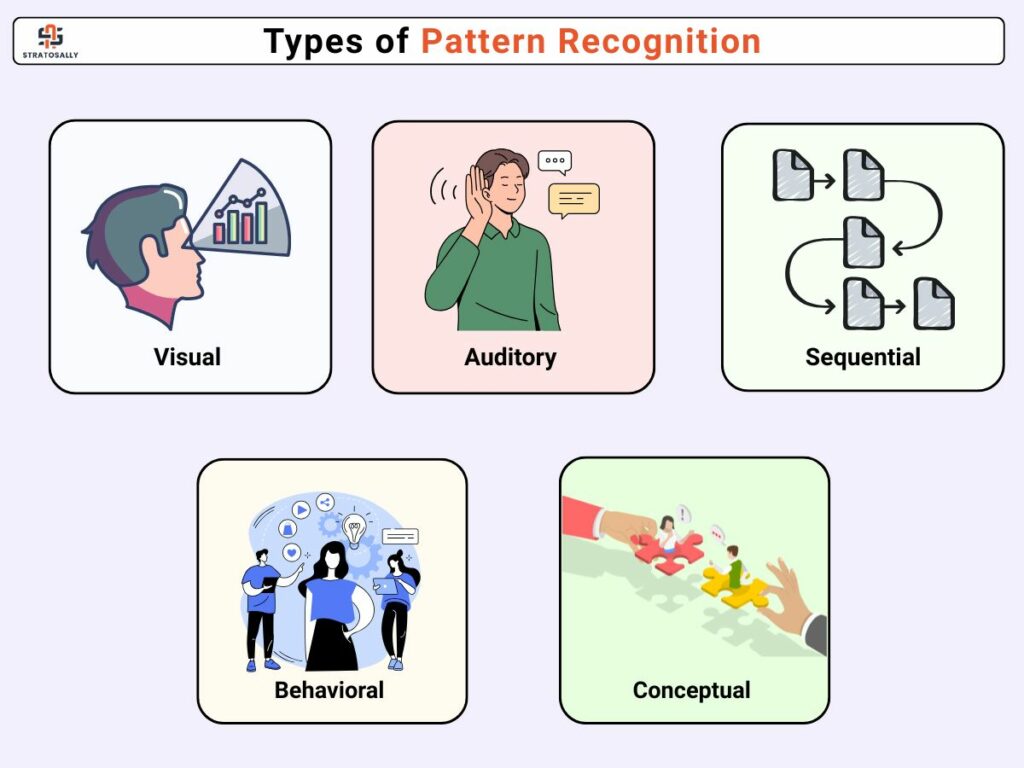 STRATOSALLY

Types of Pattern Recognition

Visual

Auditory

Sequential

Behavioral

Conceptual